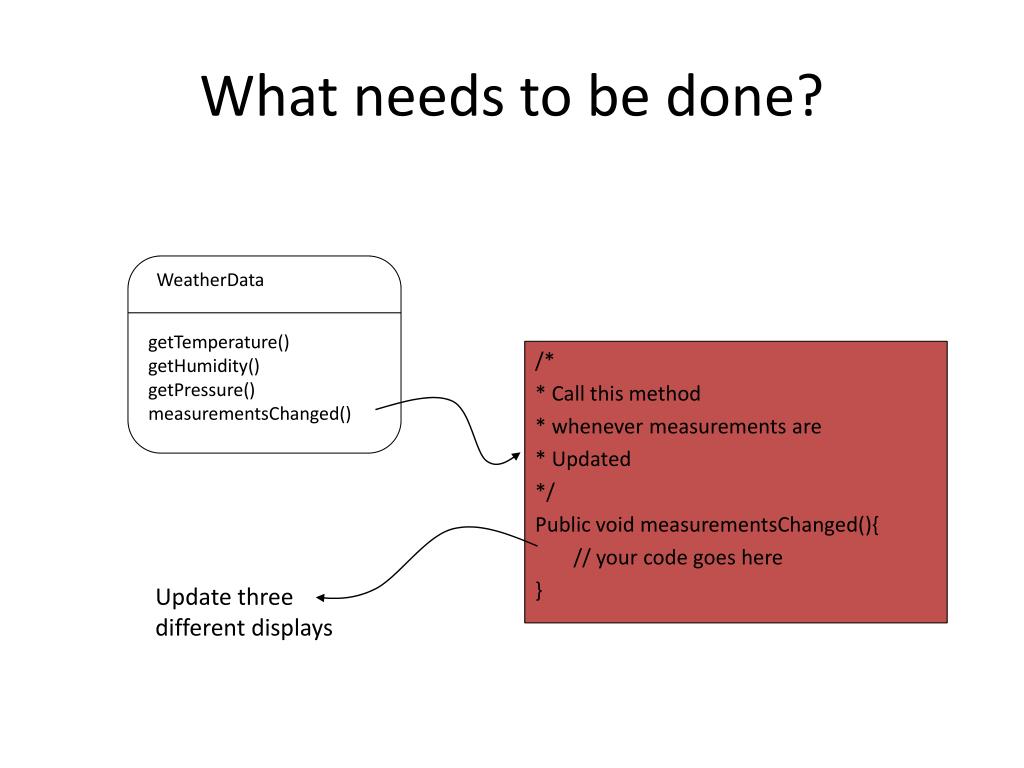 What needs to be done?

WeatherData

getTemperature()
getHumidity()
getPressure()
measurementsChanged()

/*
* Call this method
* whenever measurements are
* Updated
*/
Public void measurementsChanged(){
// your code goes here
}

Update three different displays